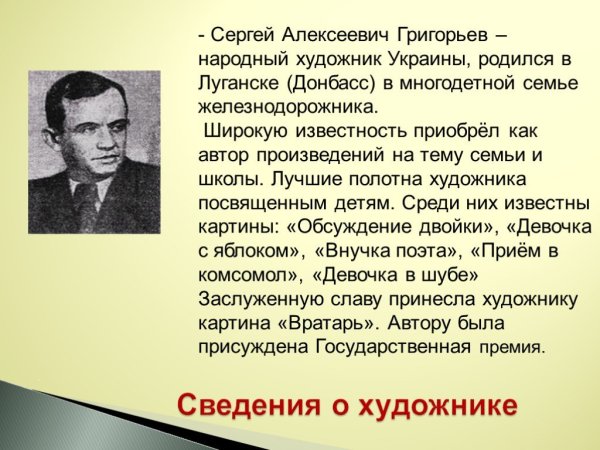 - Сергей Алексеевич Григорьев – народный художник Украины, родился в Луганске (Донбасс) в многодетной семье железнодорожника.
Широкую известность приобрёл как автор произведений на тему семьи и школы. Лучшие полотна художника посвященным детям. Среди них известны картины: «Обсуждение двойки», «Девочка с яблоком», «Внучка поэта», «Приём в комсомол», «Девочка в шубе» Заслуженную славу принесла художнику картина «Вратарь». Автору была присуждена Государственная премия.

Сведения о художнике